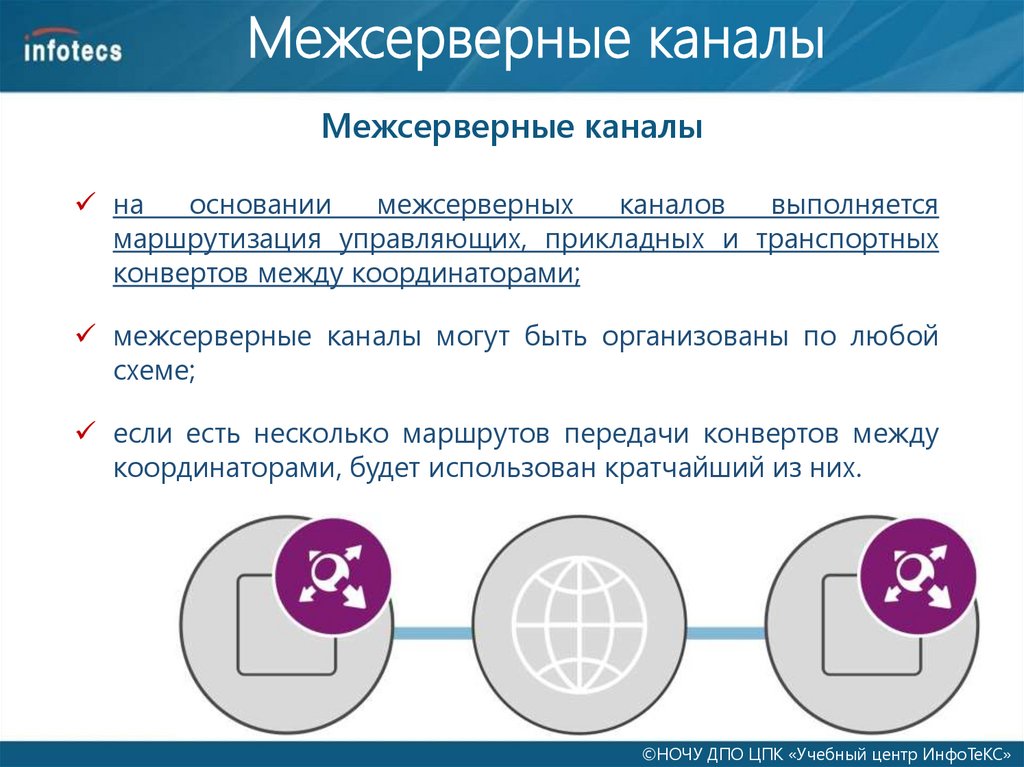 infotecs

Межсерверные каналы

Межсерверные каналы

✓ на основании межсерверных каналов выполняется маршрутизация управляющих, прикладных и транспортных конвертов между координаторами;

✓ межсерверные каналы могут быть организованы по любой схеме;

✓ если есть несколько маршрутов передачи конвертов между координаторами, будет использован кратчайший из них.

©НОЧУ ДПО ЦПК «Учебный центр ИнфоТеКС»